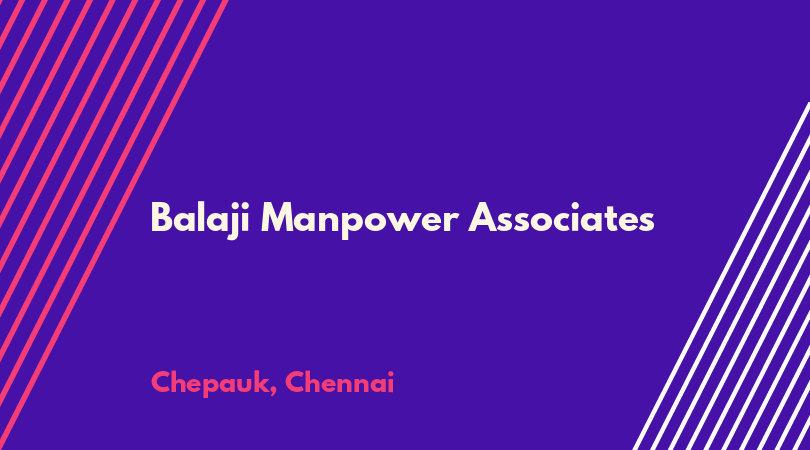 Balaji Manpower Associates

Chepauk, Chennai